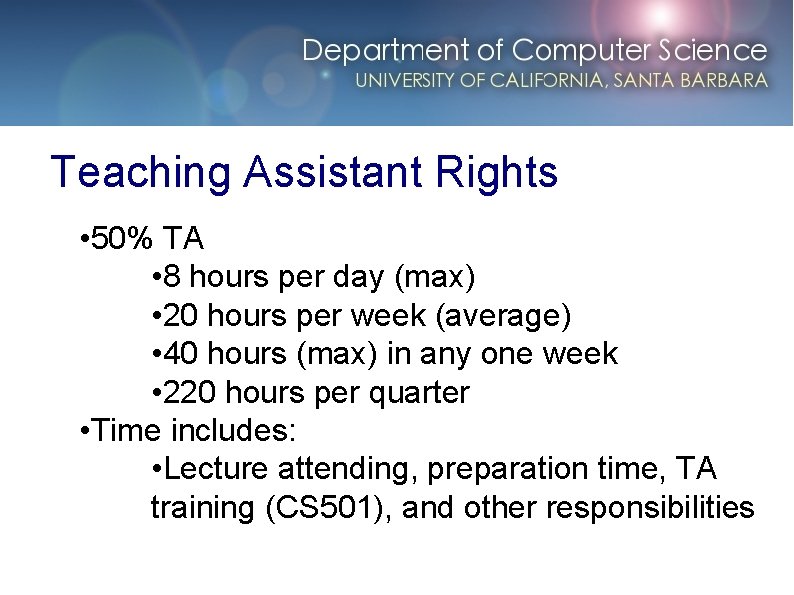 Department of Computer Science
UNIVERSITY OF CALIFORNIA, SANTA BARBARA

Teaching Assistant Rights

•50% TA
•8 hours per day (max)
•20 hours per week (average)
•40 hours (max) in any one week
•220 hours per quarter
•Time includes:
•Lecture attending, preparation time, TA training (CS501), and other responsibilities